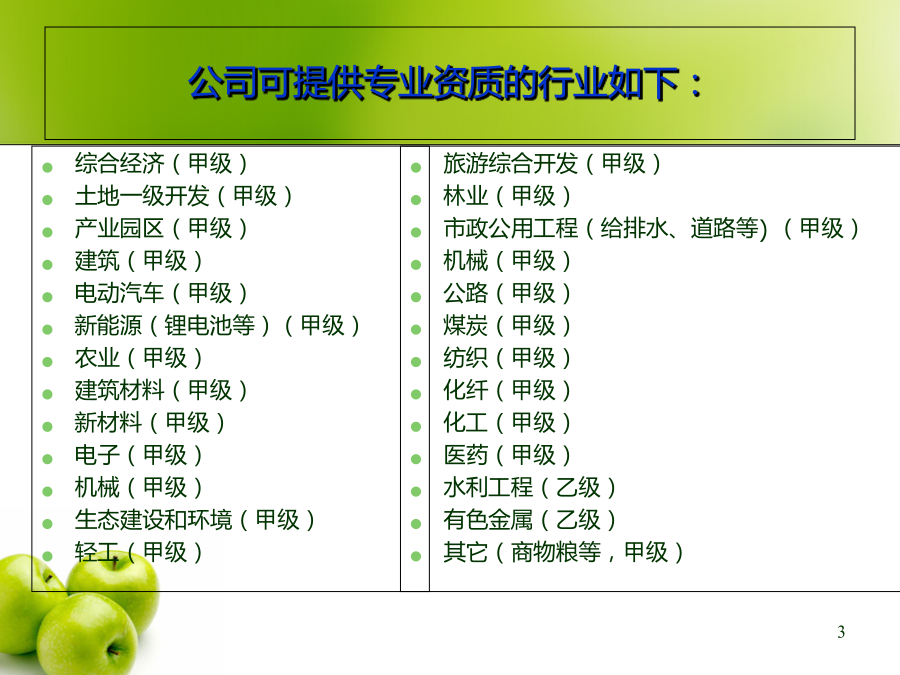 公司可提供专业资质的行业如下：

- 综合经济（甲级）
- 土地一级开发（甲级）
- 产业园区（甲级）
- 建筑（甲级）
- 电动汽车（甲级）
- 新能源（锂电池等）（甲级）
- 农业（甲级）
- 建筑材料（甲级）
- 新材料（甲级）
- 电子（甲级）
- 机械（甲级）
- 生态建设和环境（甲级）
- 轻工（甲级）

- 旅游综合开发（甲级）
- 林业（甲级）
- 市政公用工程（给排水、道路等）（甲级）
- 机械（甲级）
- 公路（甲级）
- 煤炭（甲级）
- 纺织（甲级）
- 化纤（甲级）
- 化工（甲级）
- 医药（甲级）
- 水利工程（乙级）
- 有色金属（乙级）
- 其它（商物粮等，甲级）

3